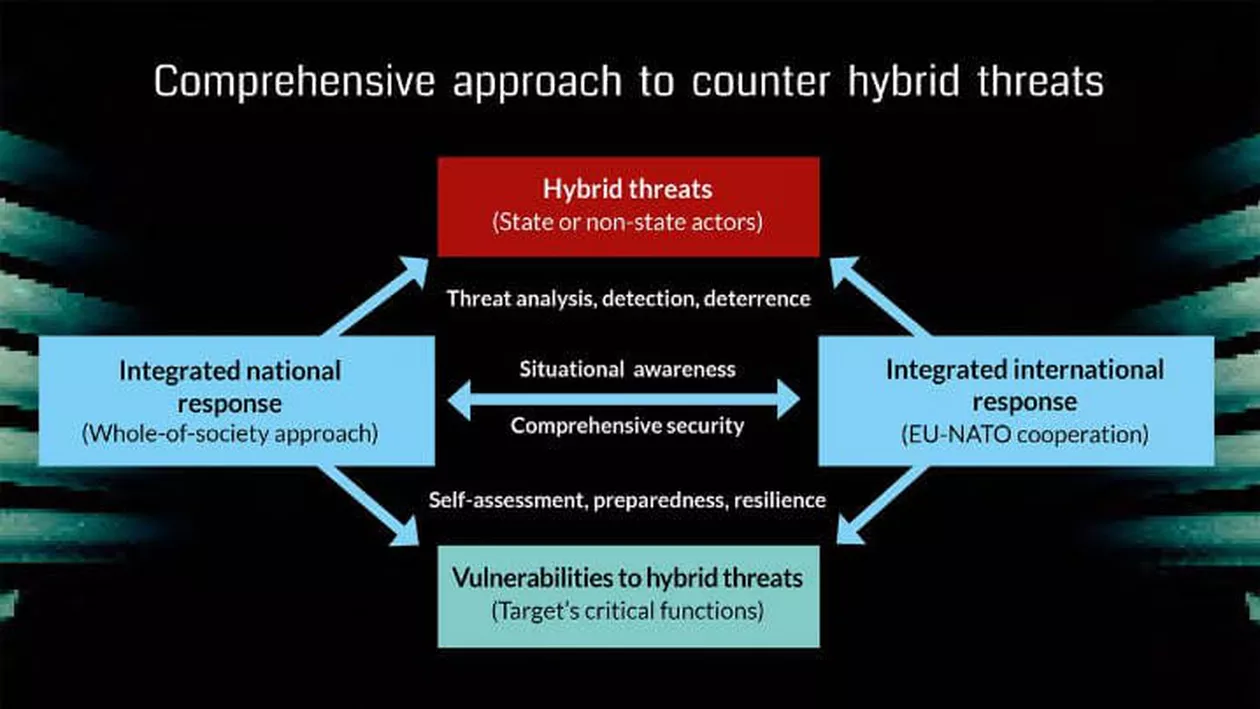 Comprehensive approach to counter hybrid threats

Hybrid threats
(State or non-state actors)

Threat analysis, detection, deterrence

Integrated national response
(Whole-of-society approach)

Situational awareness

Comprehensive security

Integrated international response
(EU-NATO cooperation)

Self-assessment, preparedness, resilience

Vulnerabilities to hybrid threats
(Target's critical functions)